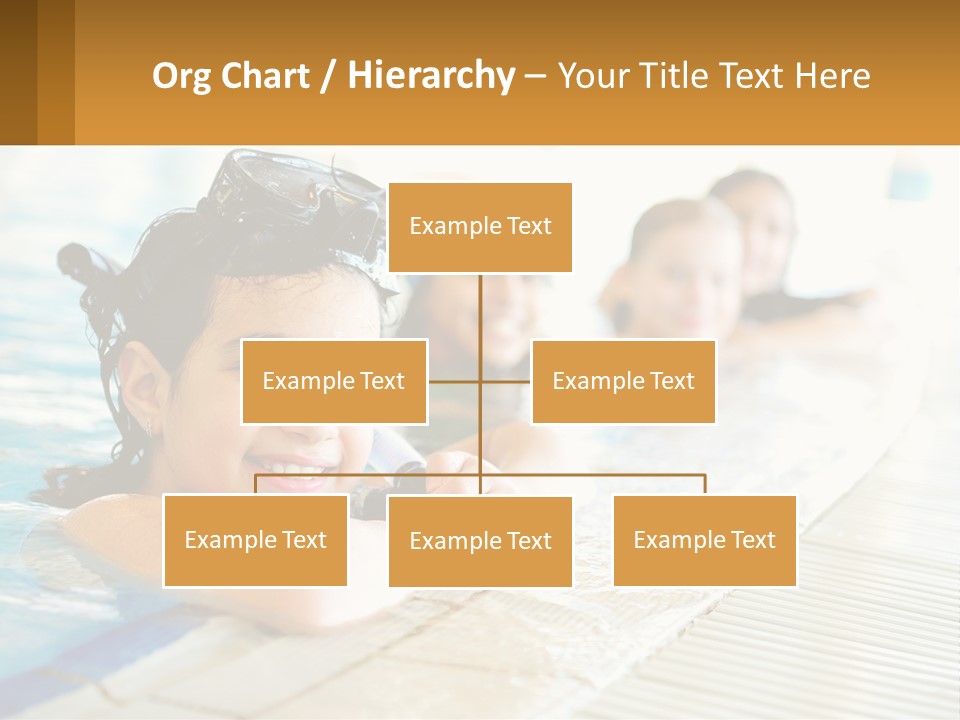 Org Chart / Hierarchy – Your Title Text Here

Example Text

Example Text

Example Text

Example Text

Example Text

Example Text